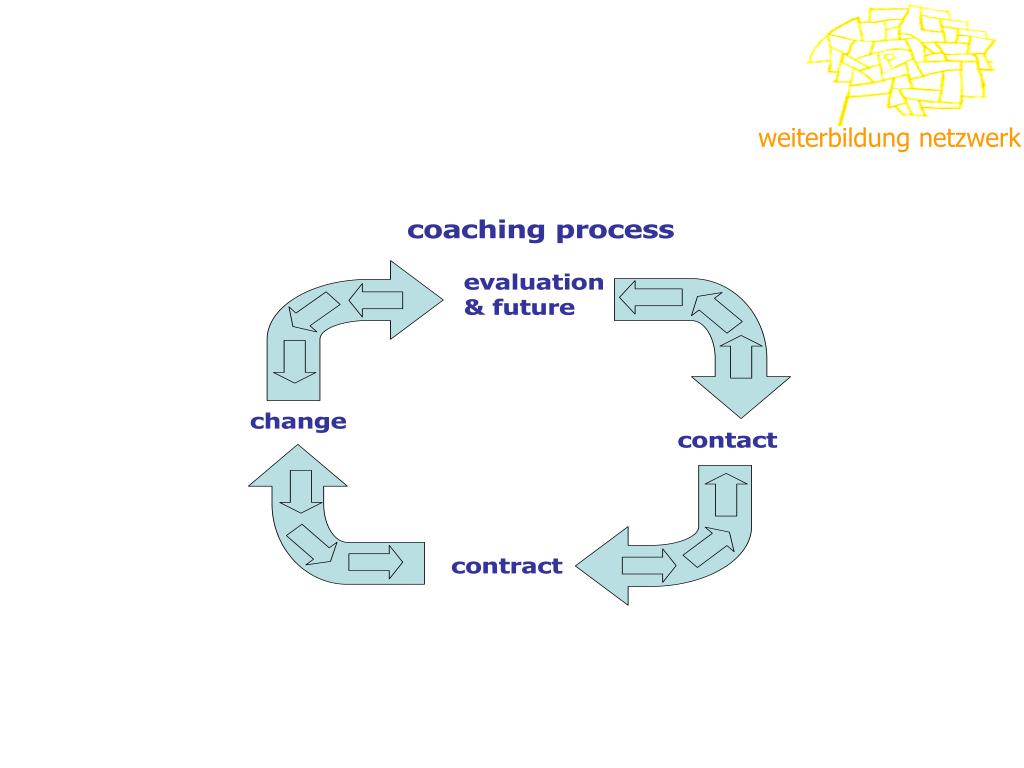 weiterbildung netzwerk

coaching process

evaluation & future

contact

contract

change